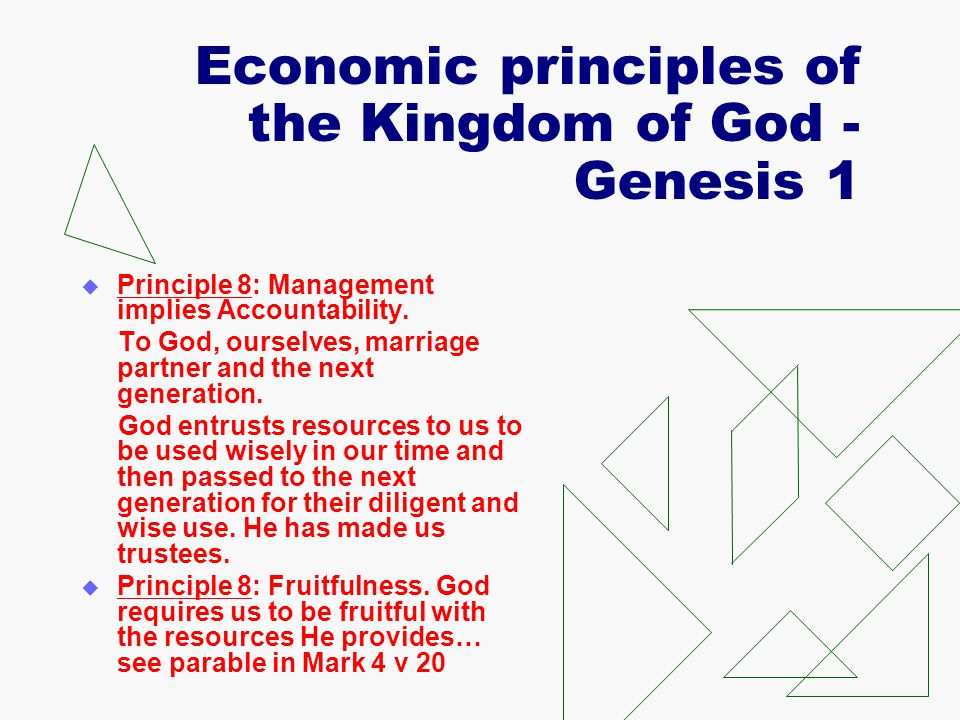 Economic principles of the Kingdom of God - Genesis 1

Principle 8: Management implies Accountability.

To God, ourselves, marriage partner and the next generation.

God entrusts resources to us to be used wisely in our time and then passed to the next generation for their diligent and wise use. He has made us trustees.

Principle 8: Fruitfulness. God requires us to be fruitful with the resources He provides… see parable in Mark 4 v 20